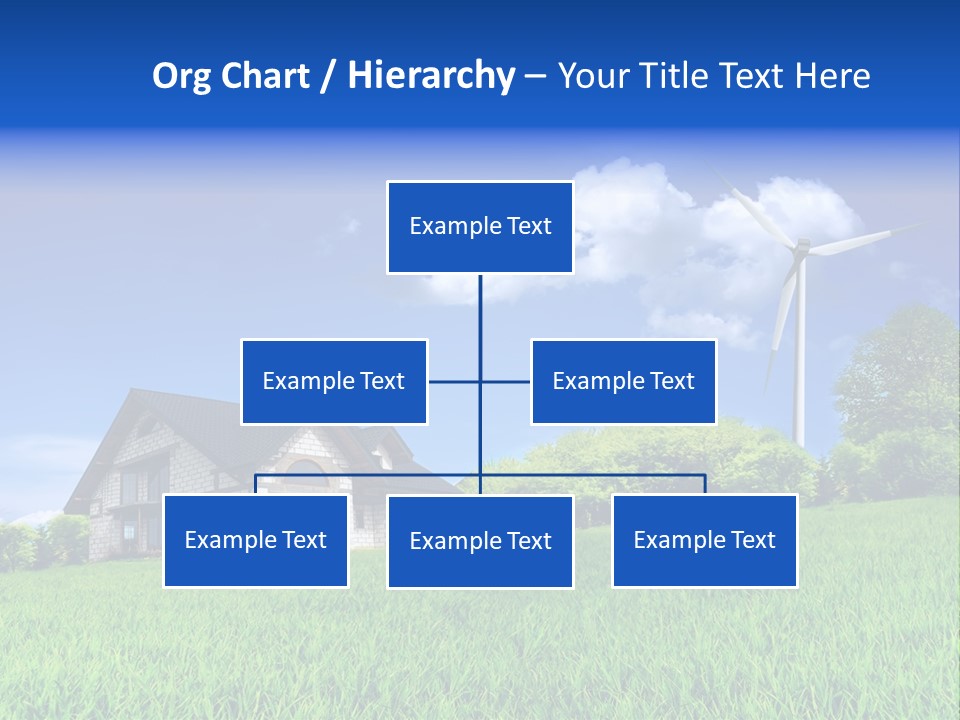 Org Chart / Hierarchy – Your Title Text Here

Example Text

Example Text

Example Text

Example Text

Example Text

Example Text